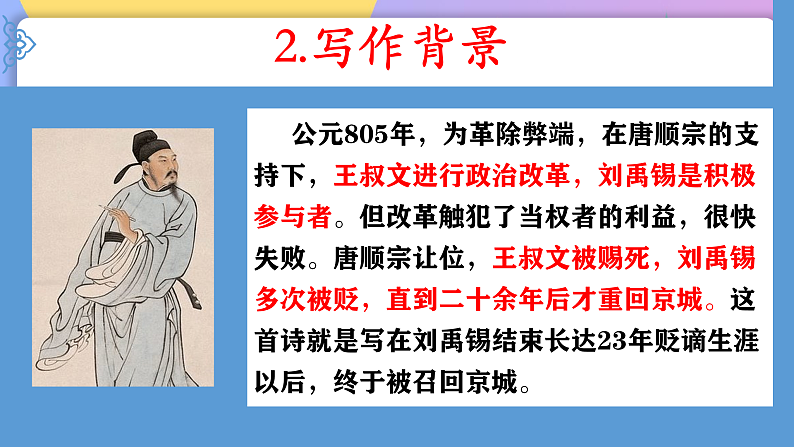 2.写作背景

公元805年，为革除弊端，在唐顺宗的支持下，王叔文进行政治改革，刘禹锡是积极参与者。但改革触犯了当权者的利益，很快失败。唐顺宗让位，王叔文被赐死，刘禹锡多次被贬，直到二十余年后才重回京城。这首诗就是写在刘禹锡结束长达23年贬谪生涯以后，终于被召回京城。